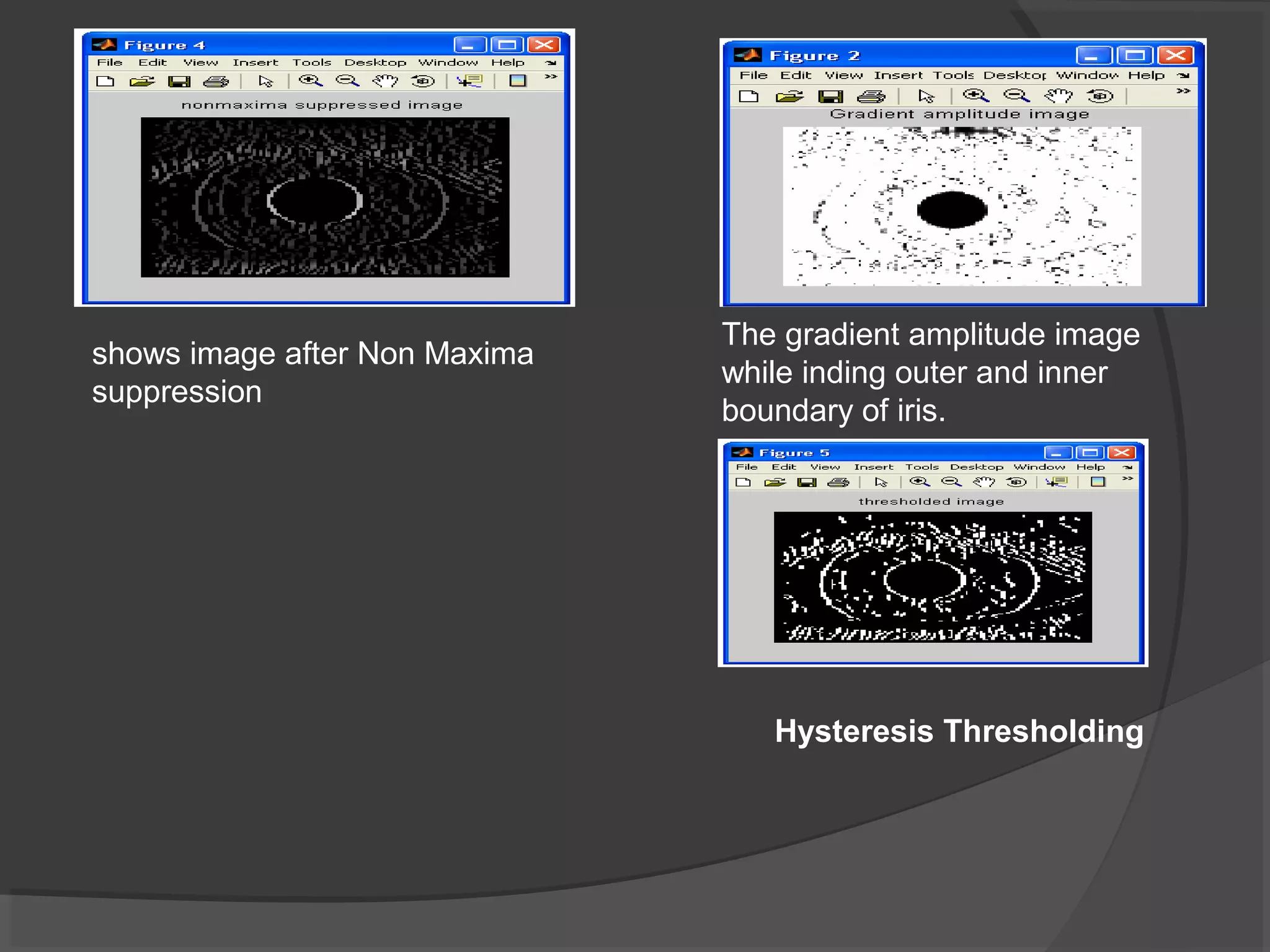 Figure 4
File Edit View Insert Tools Desktop Window Help
nonmaxima suppressed image

shows image after Non Maxima suppression

Figure 2
File Edit View Insert Tools Desktop Window Help
Gradient amplitude image

The gradient amplitude image while inding outer and inner boundary of iris.

Figure 5
File Edit View Insert Tools Desktop Window Help
thresholded image

Hysteresis Thresholding